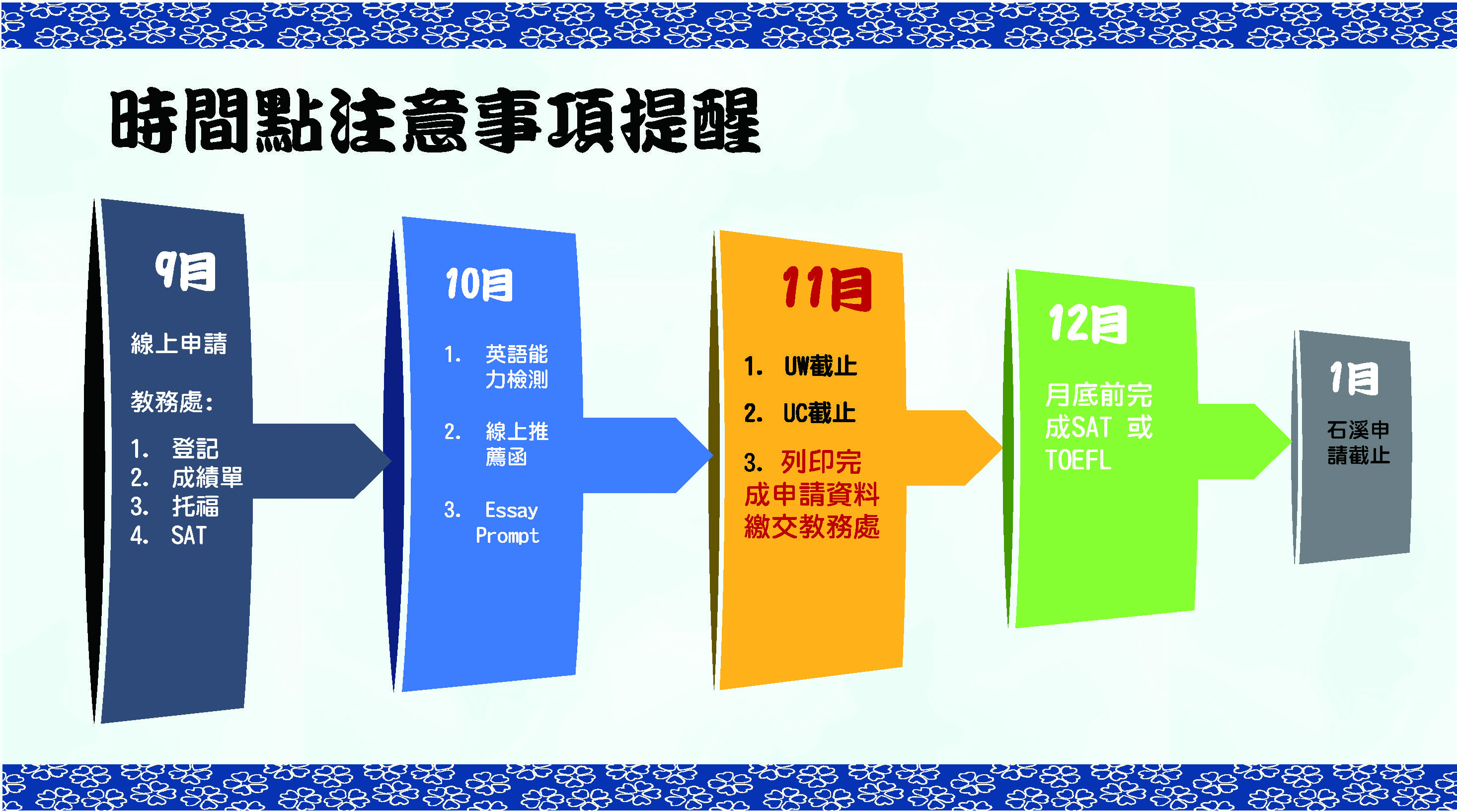 時間點注意事項提醒

9月

線上申請

教務處:

1. 登記
2. 成績單
3. 托福
4. SAT

10月

1. 英語能力檢測

2. 線上推薦函

3. Essay Prompt

11月

1. UW截止

2. UC截止

3. 列印完成申請資料繳交教務處

12月

月底前完成SAT 或 TOEFL

1月

石溪申請截止